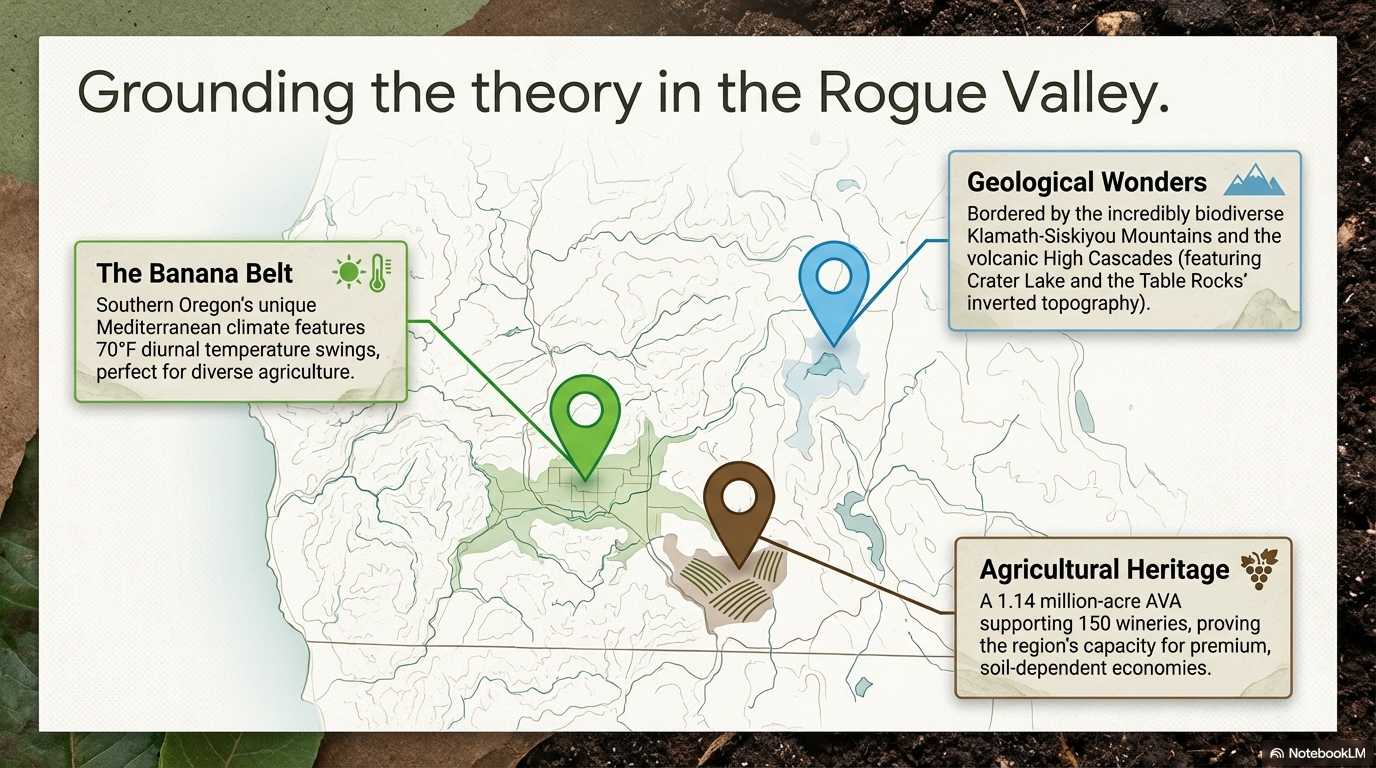 Grounding the theory in the Rogue Valley.

The Banana Belt

Southern Oregon's unique Mediterranean climate features 70°F diurnal temperature swings, perfect for diverse agriculture.

Geological Wonders

Bordered by the incredibly biodiverse Klamath-Siskiyou Mountains and the volcanic High Cascades (featuring Crater Lake and the Table Rocks' inverted topography).

Agricultural Heritage

A 1.14 million-acre AVA supporting 150 wineries, proving the region's capacity for premium, soil-dependent economies.

NotebookLM